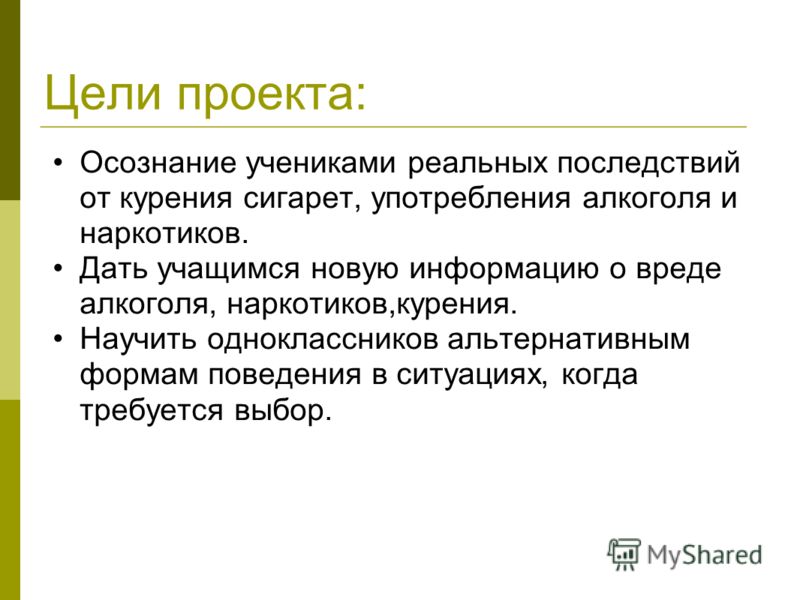 Цели проекта:

• Осознание учениками реальных последствий от курения сигарет, употребления алкоголя и наркотиков.
• Дать учащимся новую информацию о вреде алкоголя, наркотиков,курения.
• Научить одноклассников альтернативным формам поведения в ситуациях, когда требуется выбор.

MyShared